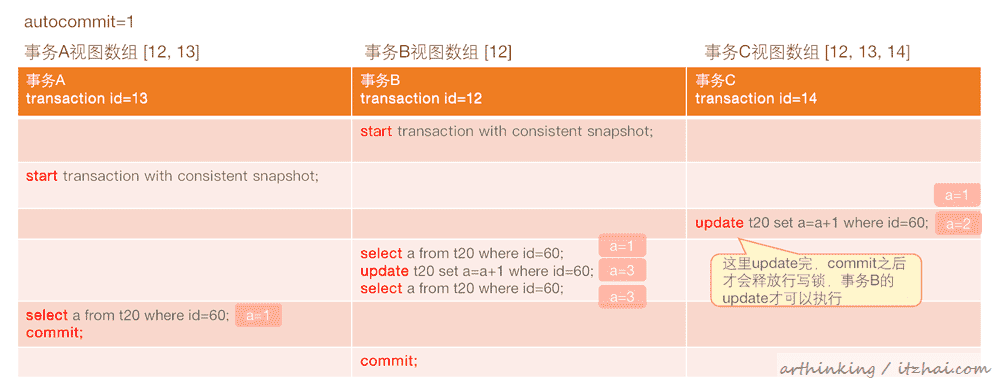 autocommit=1

事务A视图数组 [12, 13]

事务B视图数组 [12]

事务C视图数组 [12, 13, 14]

| 事务A transaction id=13 | 事务B transaction id=12 | 事务C transaction id=14 |
|---|---|---|
| | start transaction with consistent snapshot; | |
| start transaction with consistent snapshot; | | a=1 |
| | | update t20 set a=a+1 where id=60; a=2 |
| | select a from t20 where id=60; a=1 update t20 set a=a+1 where id=60; a=3 select a from t20 where id=60; a=3 | 这里update完，commit之后才会释放行写锁，事务B的update才可以执行 |
| select a from t20 where id=60; a=1 commit; | | |
| | commit; | |

arthinking / itzhai.com